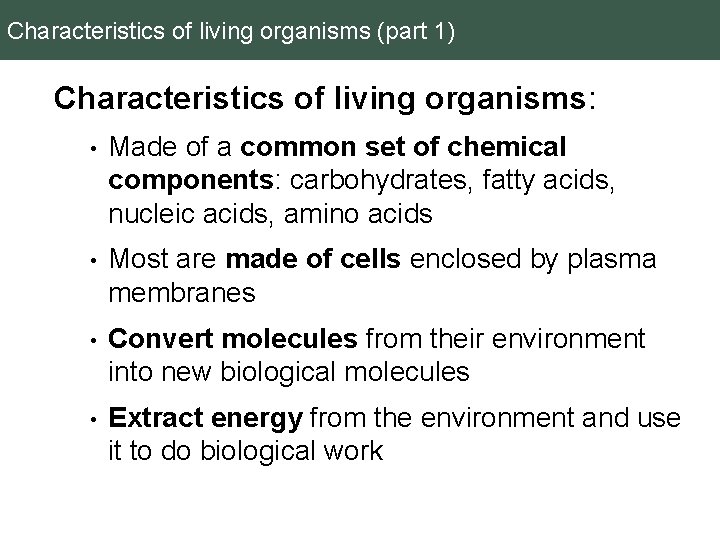 Characteristics of living organisms (part 1)

Characteristics of living organisms:

• Made of a common set of chemical components: carbohydrates, fatty acids, nucleic acids, amino acids

• Most are made of cells enclosed by plasma membranes

• Convert molecules from their environment into new biological molecules

• Extract energy from the environment and use it to do biological work